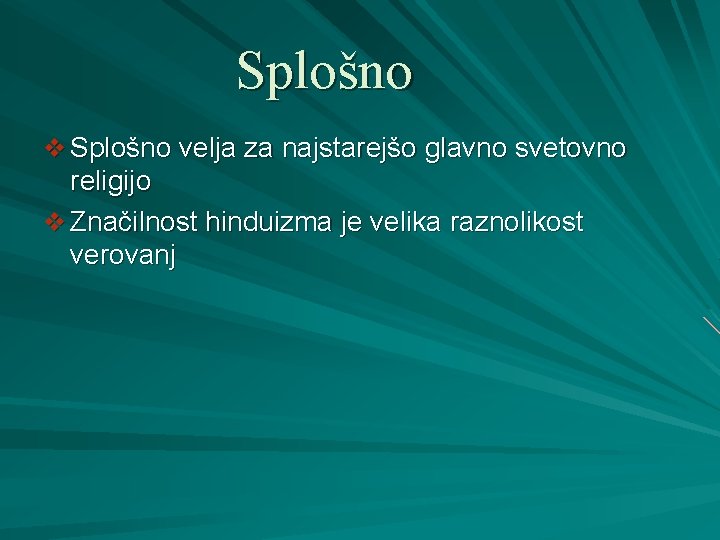 Splošno

❖ Splošno velja za najstarejšo glavno svetovno religijo

❖ Značilnost hinduizma je velika raznolikost verovanj